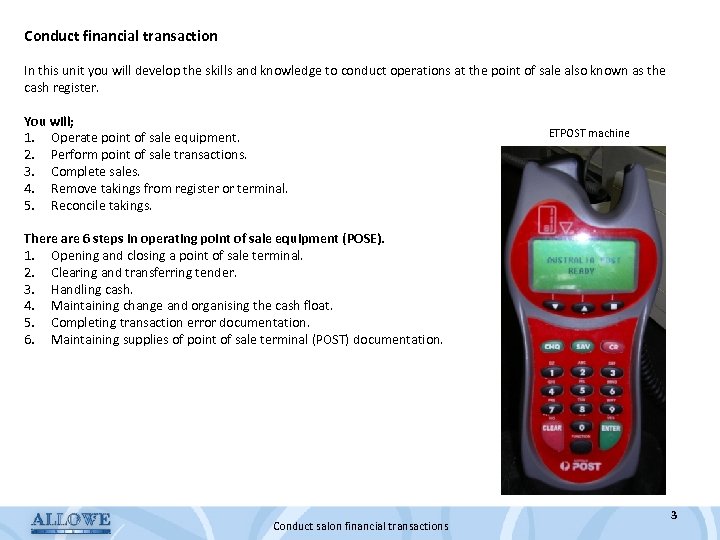 Conduct financial transaction

In this unit you will develop the skills and knowledge to conduct operations at the point of sale also known as the cash register.

You will;
1. Operate point of sale equipment.
2. Perform point of sale transactions.
3. Complete sales.
4. Remove takings from register or terminal.
5. Reconcile takings.

There are 6 steps in operating point of sale equipment (POSE).
1. Opening and closing a point of sale terminal.
2. Clearing and transferring tender.
3. Handling cash.
4. Maintaining change and organising the cash float.
5. Completing transaction error documentation.
6. Maintaining supplies of point of sale terminal (POST) documentation.

ETPOST machine

AUSTRALIA POST
READY

CHQ SAV CR
1 2 3
4 5 6
7 8 9
CLEAR 0 ENTER
POST

ALLOWE

Conduct salon financial transactions

3